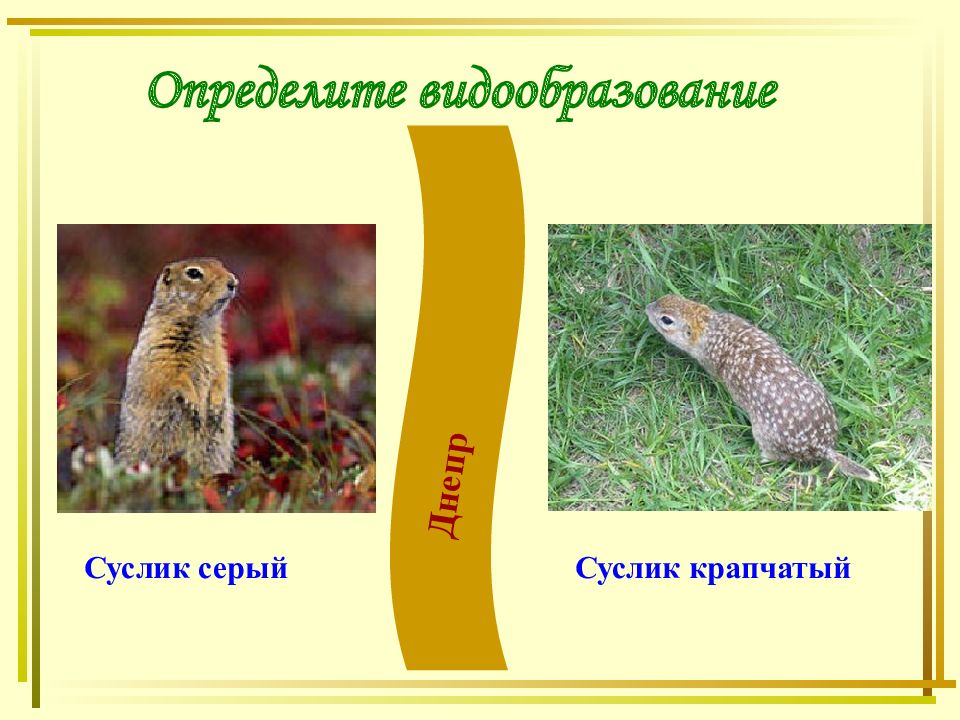 Определите видообразование

Днепр

Суслик серый

Суслик крапчатый